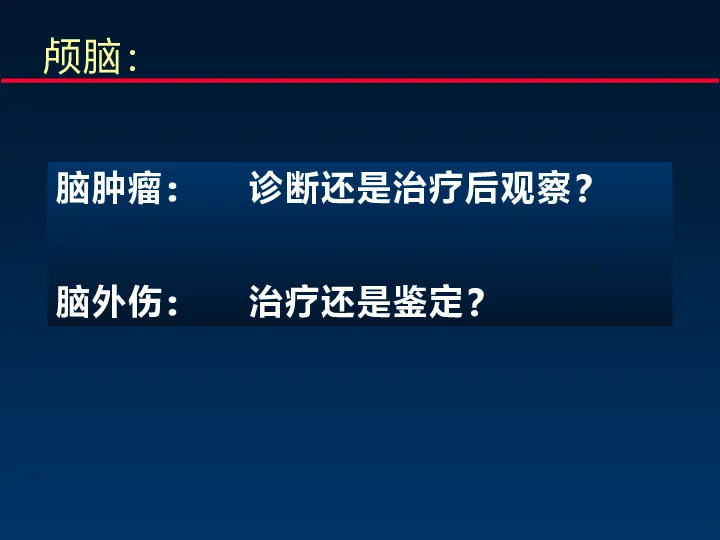 颅脑：

脑肿瘤：　　诊断还是治疗后观察？

脑外伤：　　治疗还是鉴定？